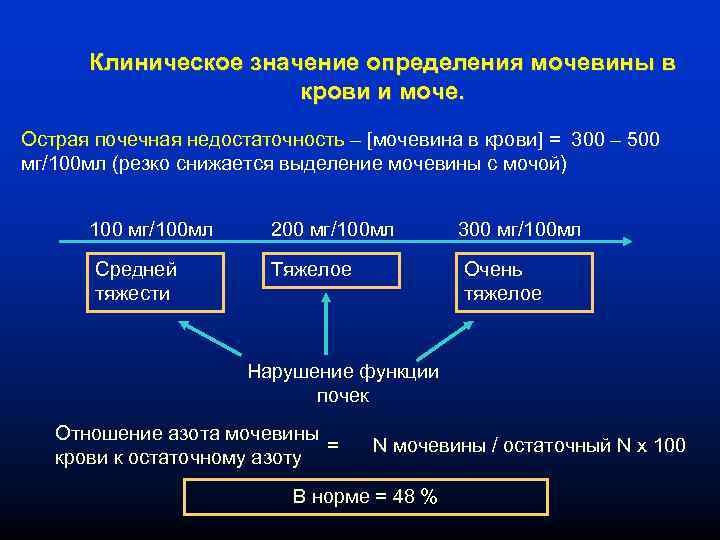 Клиническое значение определения мочевины в крови и моче.

Острая почечная недостаточность – [мочевина в крови] = 300 – 500 мг/100мл (резко снижается выделение мочевины с мочой)

100 мг/100мл

200 мг/100мл

300 мг/100мл

Средней тяжести

Тяжелое

Очень тяжелое

Нарушение функции почек

Отношение азота мочевины крови к остаточному азоту = N мочевины / остаточный N x 100

В норме = 48 %